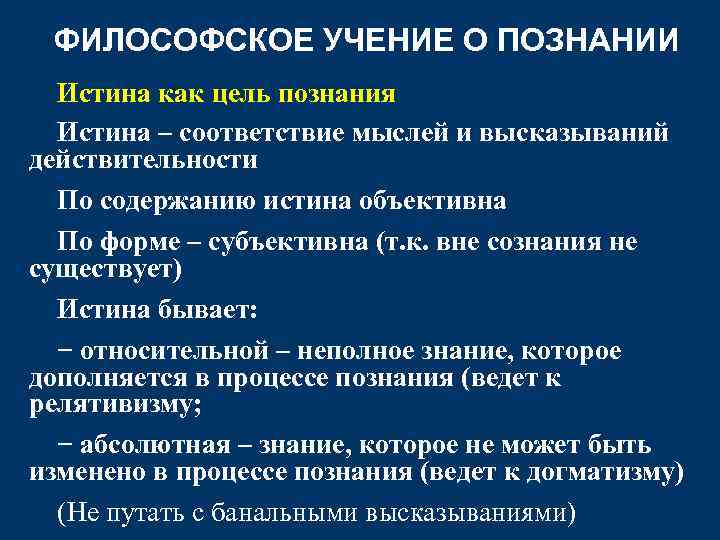 ФИЛОСОФСКОЕ УЧЕНИЕ О ПОЗНАНИИ

Истина как цель познания

Истина – соответствие мыслей и высказываний действительности

По содержанию истина объективна

По форме – субъективна (т.к. вне сознания не существует)

Истина бывает:

− относительной – неполное знание, которое дополняется в процессе познания (ведет к релятивизму;

− абсолютная – знание, которое не может быть изменено в процессе познания (ведет к догматизму)

(Не путать с банальными высказываниями)